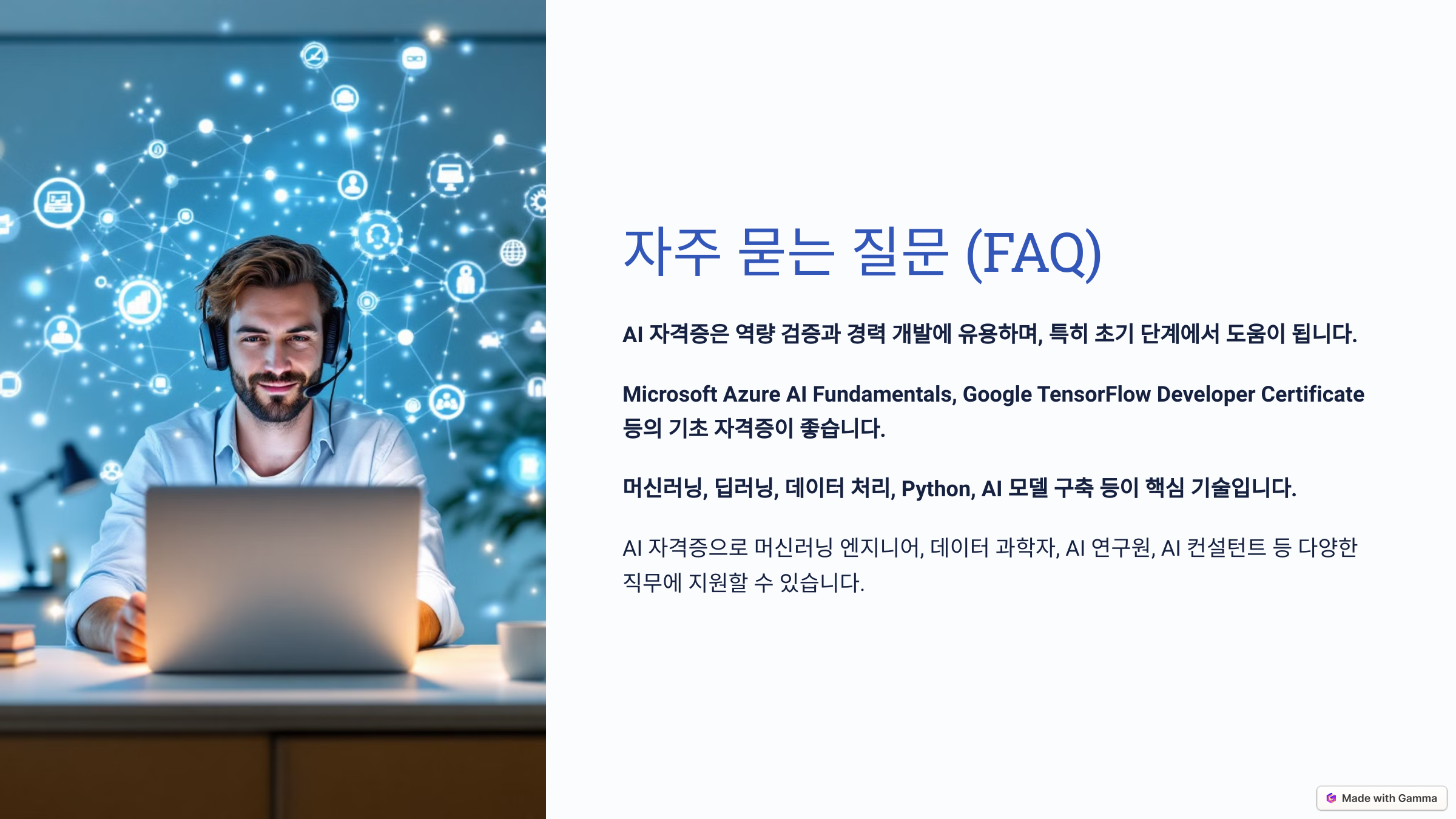 자주 묻는 질문 (FAQ)

AI 자격증은 역량 검증과 경력 개발에 유용하며, 특히 초기 단계에서 도움이 됩니다.

Microsoft Azure AI Fundamentals, Google TensorFlow Developer Certificate 등의 기초 자격증이 좋습니다.

머신러닝, 딥러닝, 데이터 처리, Python, AI 모델 구축 등이 핵심 기술입니다.

AI 자격증으로 머신러닝 엔지니어, 데이터 과학자, AI 연구원, AI 컨설턴트 등 다양한 직무에 지원할 수 있습니다.

Made with Gamma